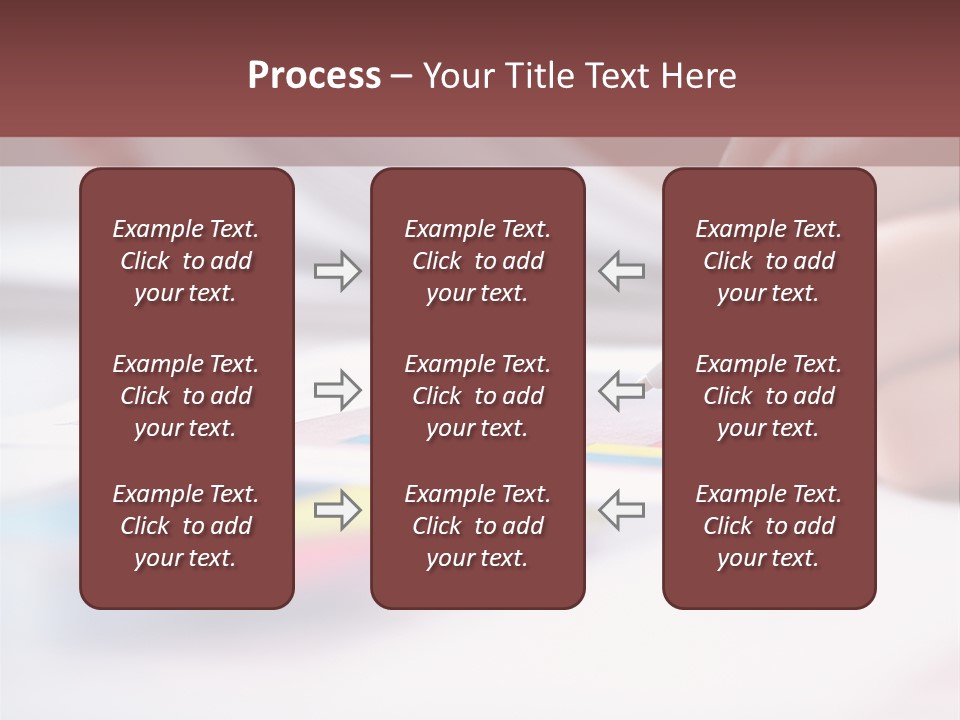 Process – Your Title Text Here

Example Text. Click to add your text.

Example Text. Click to add your text.

Example Text. Click to add your text.

Example Text. Click to add your text.

Example Text. Click to add your text.

Example Text. Click to add your text.

Example Text. Click to add your text.

Example Text. Click to add your text.

Example Text. Click to add your text.